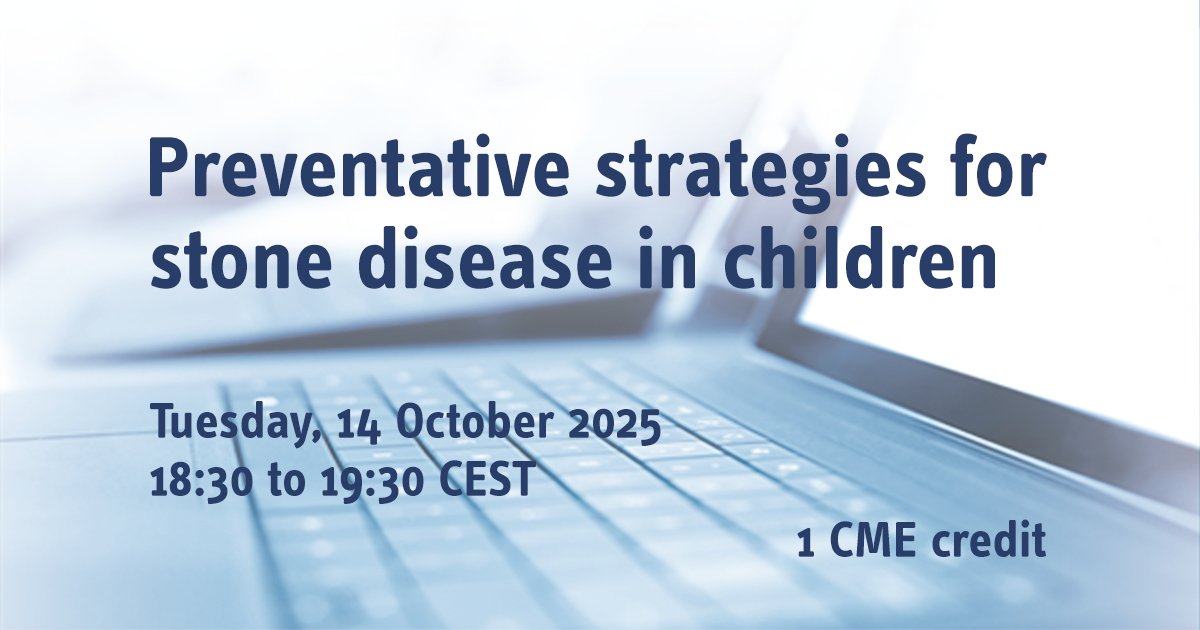 Preventative strategies for stone disease in children

Tuesday, 14 October 2025
18:30 to 19:30 CEST

1 CME credit